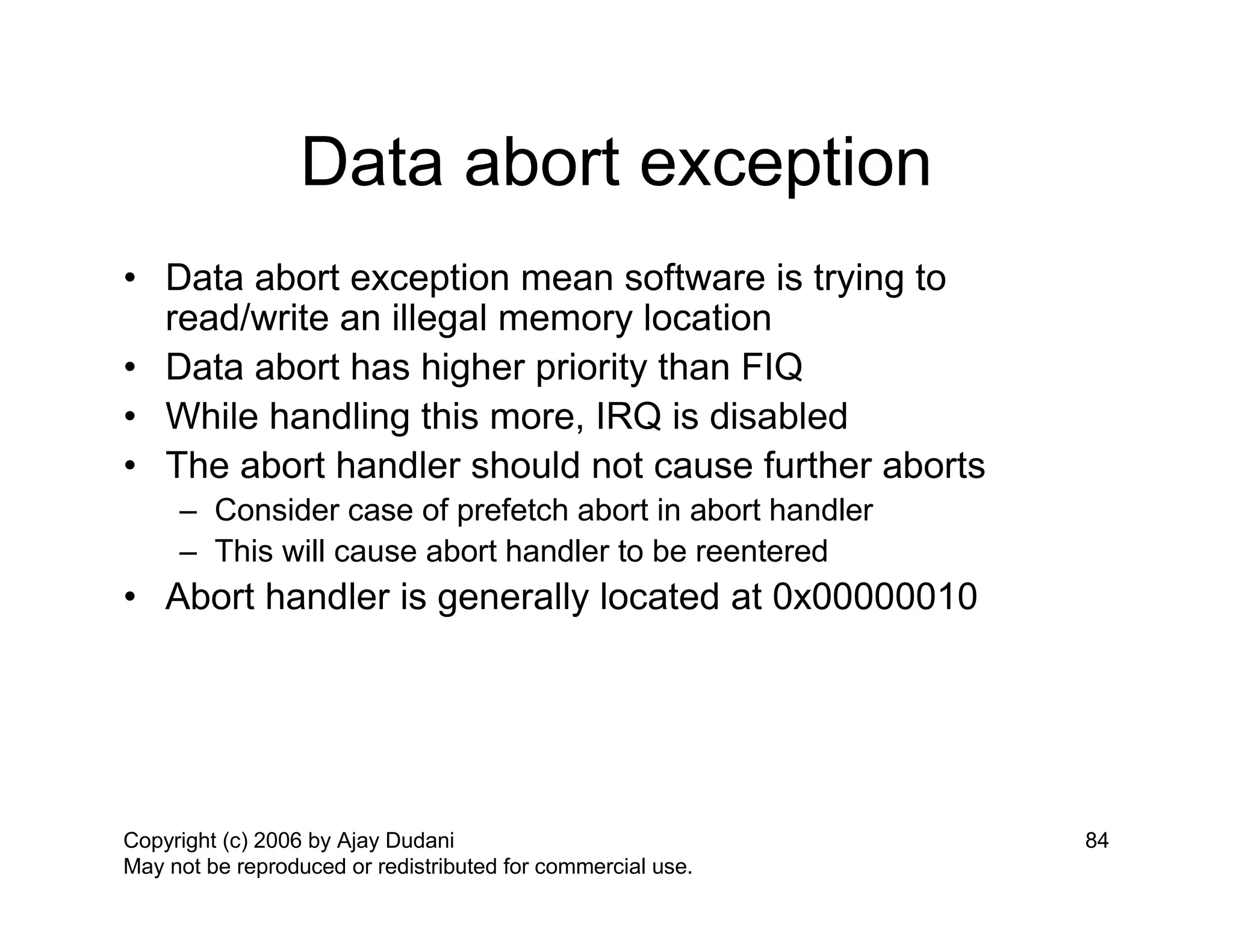 Data abort exception

• Data abort exception mean software is trying to read/write an illegal memory location
• Data abort has higher priority than FIQ
• While handling this more, IRQ is disabled
• The abort handler should not cause further aborts
  – Consider case of prefetch abort in abort handler
  – This will cause abort handler to be reentered
• Abort handler is generally located at 0x00000010

Copyright (c) 2006 by Ajay Dudani
May not be reproduced or redistributed for commercial use.

84